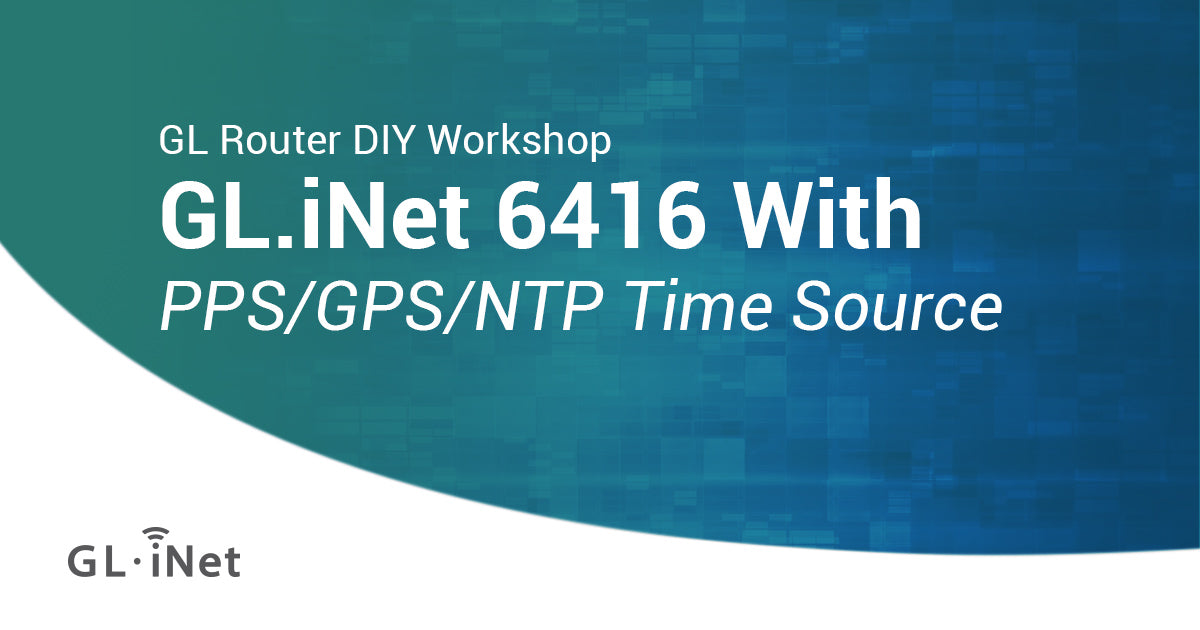 GL Router DIY Workshop
GL.iNet 6416 With
PPS/GPS/NTP Time Source

GL·iNet